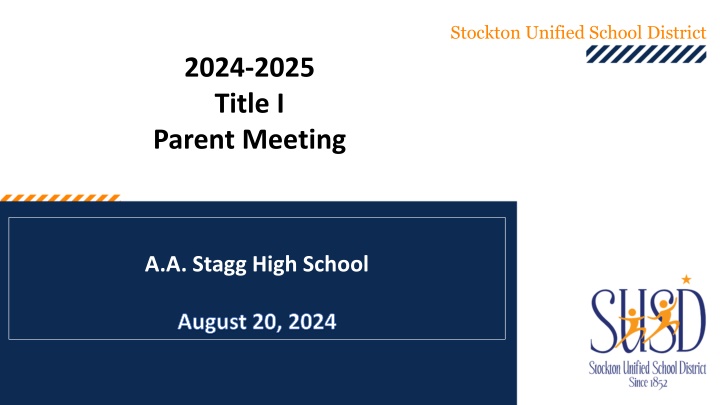 Stockton Unified School District

2024-2025
Title I
Parent Meeting

A.A. Stagg High School

August 20, 2024

SUSD
Stockton Unified School District
Since 1852